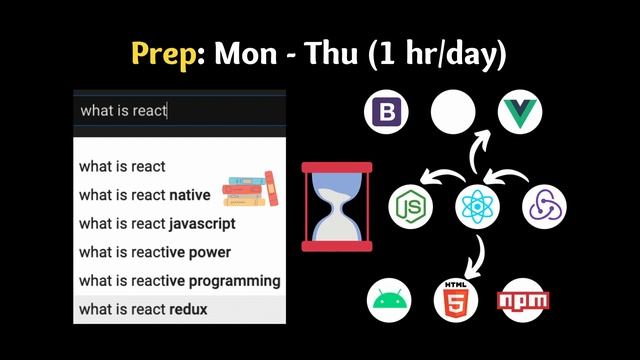 Prep: Mon - Thu (1 hr/day)

what is react

what is react
what is react native
what is react javascript
what is reactive power
what is reactive programming
what is react redux

B

JS

HTML 5

npm